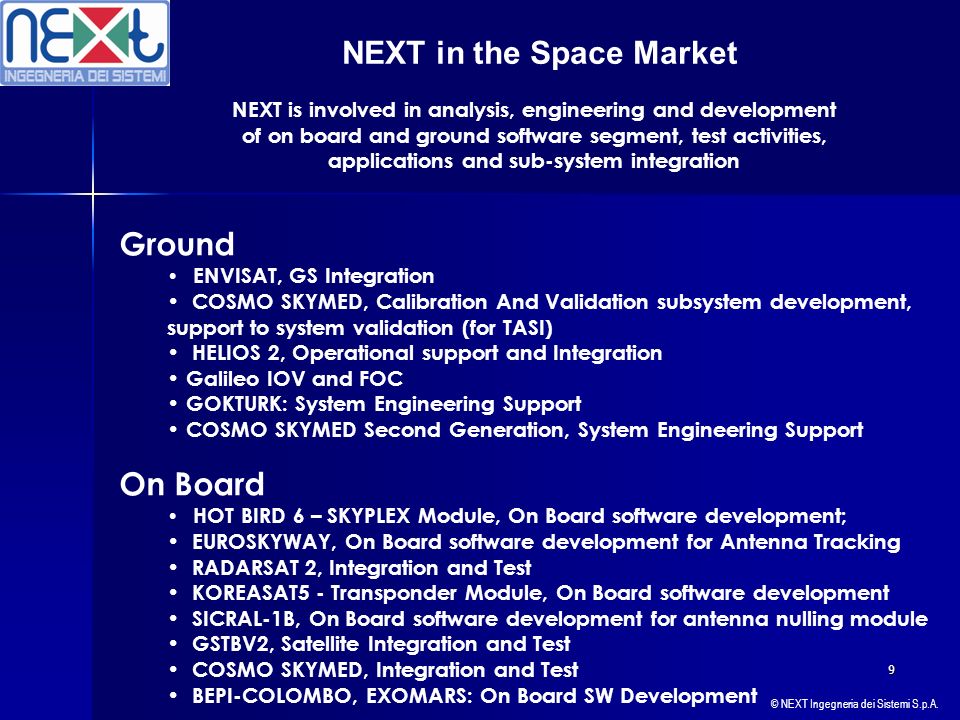 NEXt
INGEGNERIA DEI SISTEMI

NEXT in the Space Market

NEXT is involved in analysis, engineering and development of on board and ground software segment, test activities, applications and sub-system integration

Ground
• ENVISAT, GS Integration
• COSMO SKYMED, Calibration And Validation subsystem development, support to system validation (for TASI)
• HELIOS 2, Operational support and Integration
• Galileo IOV and FOC
• GOKTURK: System Engineering Support
• COSMO SKYMED Second Generation, System Engineering Support

On Board
• HOT BIRD 6 – SKYPLEX Module, On Board software development;
• EUROSKYWAY, On Board software development for Antenna Tracking
• RADARSAT 2, Integration and Test
• KOREASAT5 - Transponder Module, On Board software development
• SICRAL-1B, On Board software development for antenna nulling module
• GSTBV2, Satellite Integration and Test
• COSMO SKYMED, Integration and Test
• BEPI-COLOMBO, EXOMARS: On Board SW Development

9

© NEXT Ingegneria dei Sistemi S.p.A.